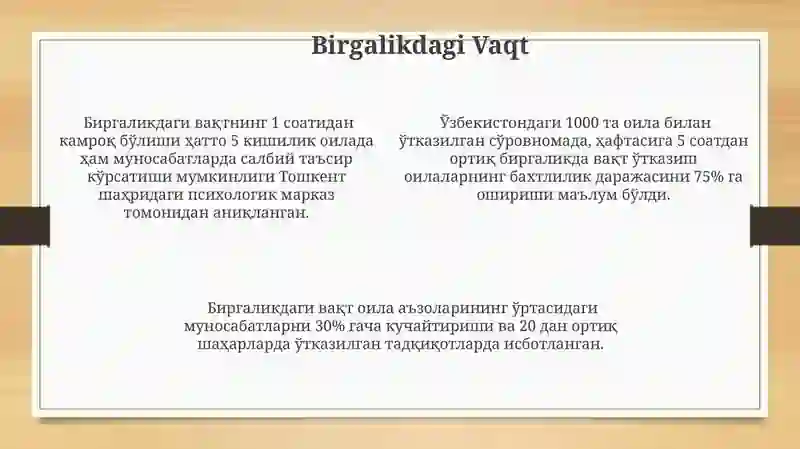 Birgalikdagi Vaqt

Биргаликдаги вақтнинг 1 соатидан камроқ бўлиши ҳатто 5 кишилик оилада ҳам муносабатларда салбий таъсир кўрсатиши мумкинлиги Тошкент шаҳридаги психологик марказ томонидан аниқланган.

Ўзбекистондаги 1000 та оила билан ўтказилган сўровномада, ҳафтасига 5 соатдан ортиқ биргаликда вақт ўтказиш оилаларнинг бахтлилик даражасини 75% га ошириши маълум бўлди.

Биргаликдаги вақт оила аъзоларининг ўртасидаги муносабатларни 30% гача кучайтириши ва 20 дан ортиқ шаҳарларда ўтказилган тадқиқотларда исботланган.